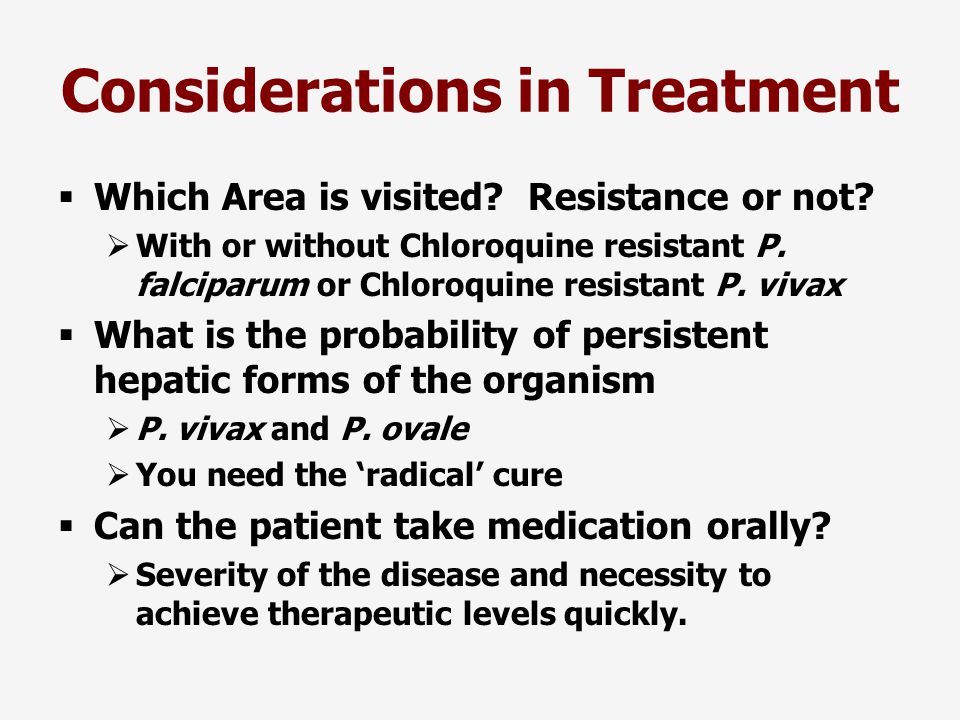 Considerations in Treatment

▪ Which Area is visited?  Resistance or not?
  ➢ With or without Chloroquine resistant P. falciparum or Chloroquine resistant P. vivax
▪ What is the probability of persistent hepatic forms of the organism
  ➢ P. vivax and P. ovale
  ➢ You need the 'radical' cure
▪ Can the patient take medication orally?
  ➢ Severity of the disease and necessity to achieve therapeutic levels quickly.